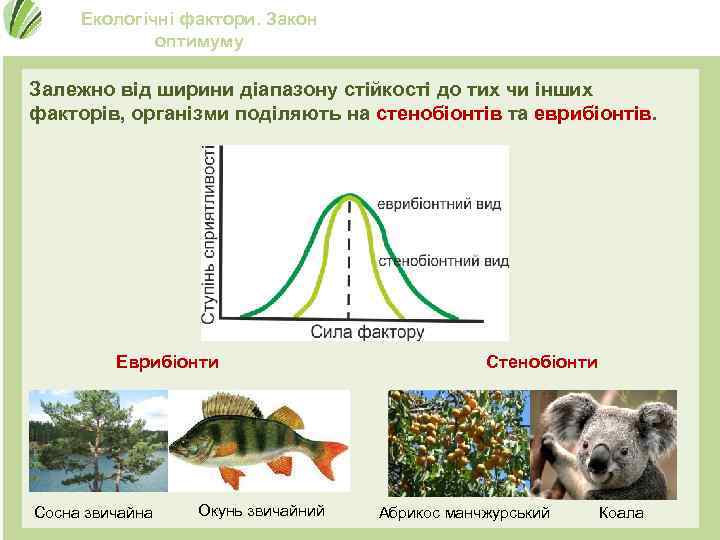 Екологічні фактори. Закон оптимуму

Залежно від ширини діапазону стійкості до тих чи інших факторів, організми поділяють на стенобіонтів та еврибіонтів.

Ступінь сприятливості

еврибіонтний вид

стенобіонтний вид

Сила фактору

Еврибіонти

Стенобіонти

Сосна звичайна

Окунь звичайний

Абрикос манчжурський

Коала